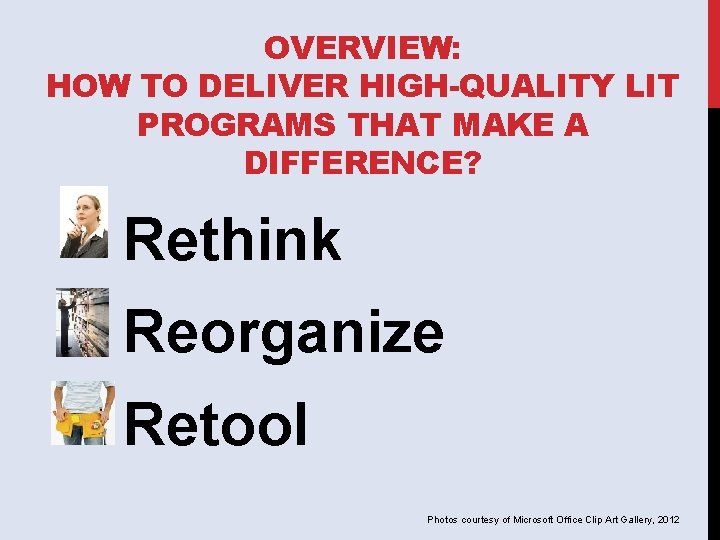 OVERVIEW:
HOW TO DELIVER HIGH-QUALITY LIT PROGRAMS THAT MAKE A DIFFERENCE?

Rethink

Reorganize

Retool

Photos courtesy of Microsoft Office Clip Art Gallery, 2012